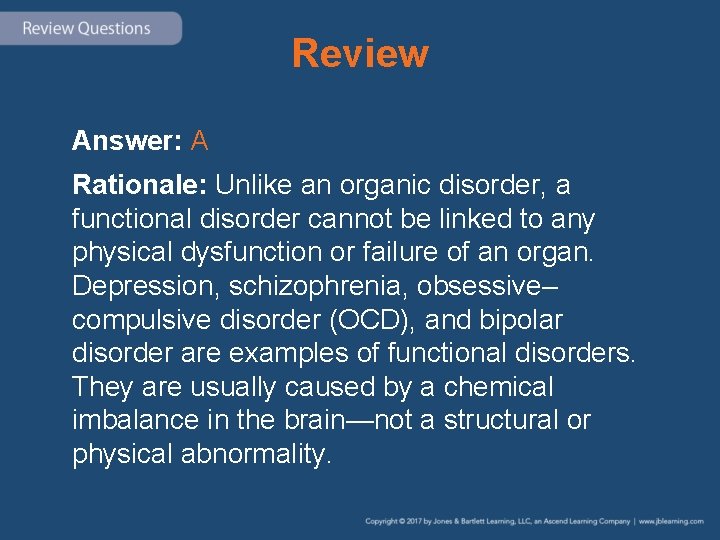 Review Questions

Review

Answer: A

Rationale: Unlike an organic disorder, a functional disorder cannot be linked to any physical dysfunction or failure of an organ. Depression, schizophrenia, obsessive–compulsive disorder (OCD), and bipolar disorder are examples of functional disorders. They are usually caused by a chemical imbalance in the brain—not a structural or physical abnormality.

Copyright © 2017 by Jones & Bartlett Learning, LLC, an Ascend Learning Company | www.jblearning.com